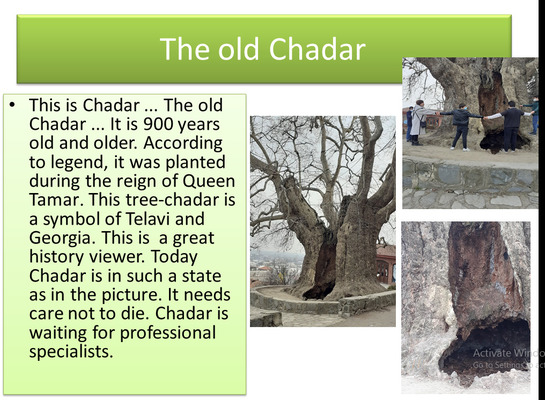 The old Chadar

• This is Chadar ... The old Chadar ... It is 900 years old and older. According to legend, it was planted during the reign of Queen Tamar. This tree-chadar is a symbol of Telavi and Georgia. This is  a great history viewer. Today Chadar is in such a state as in the picture. It needs care not to die. Chadar is waiting for professional specialists.

Activate Windo
Go to Settings to ac